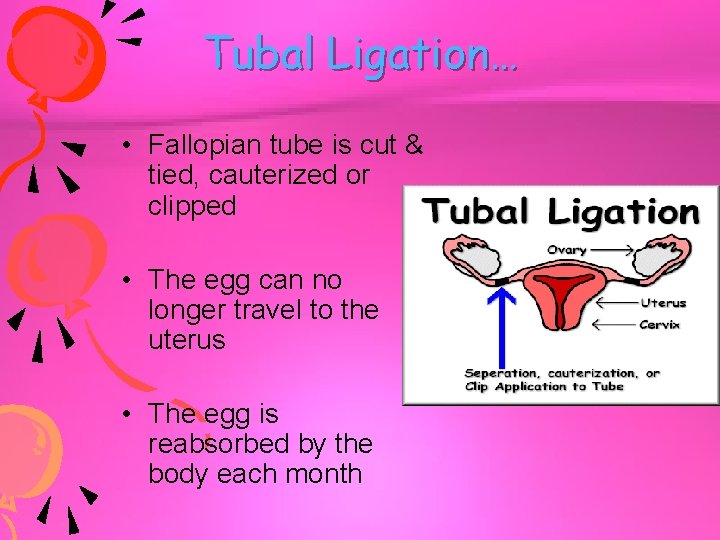 Tubal Ligation…

• Fallopian tube is cut & tied, cauterized or clipped

• The egg can no longer travel to the uterus

• The egg is reabsorbed by the body each month

Tubal Ligation

Ovary

Uterus

Cervix

Seperation, cauterization, or Clip Application to Tube